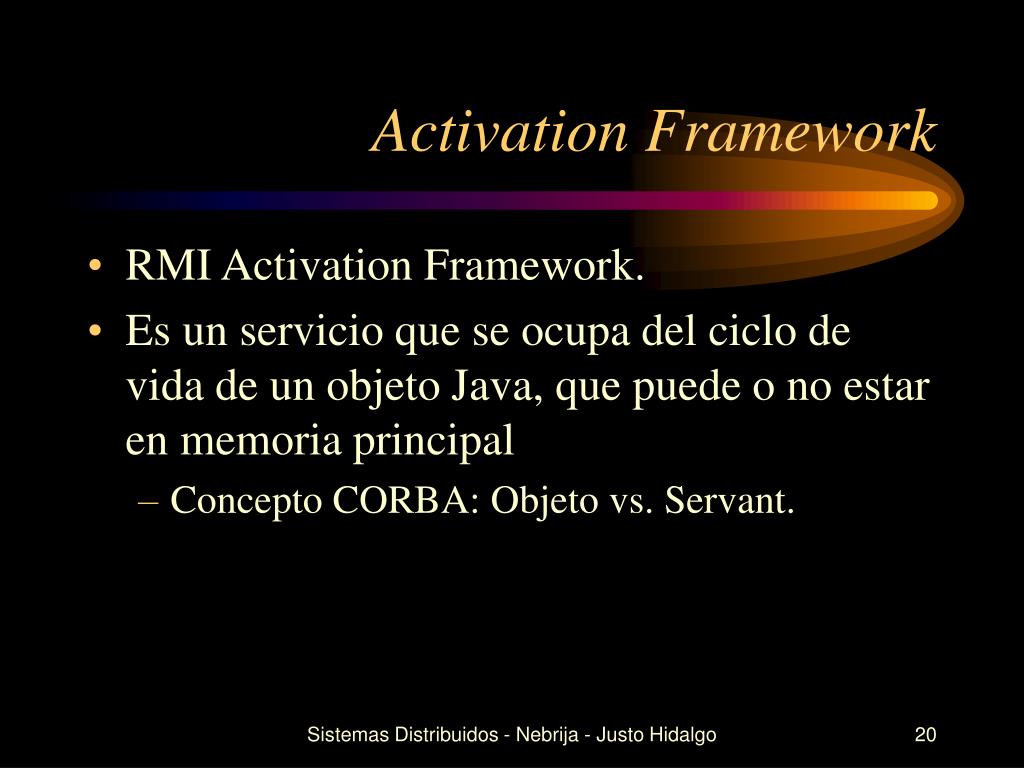 Activation Framework

• RMI Activation Framework.
• Es un servicio que se ocupa del ciclo de vida de un objeto Java, que puede o no estar en memoria principal
– Concepto CORBA: Objeto vs. Servant.

Sistemas Distribuidos - Nebrija - Justo Hidalgo

20